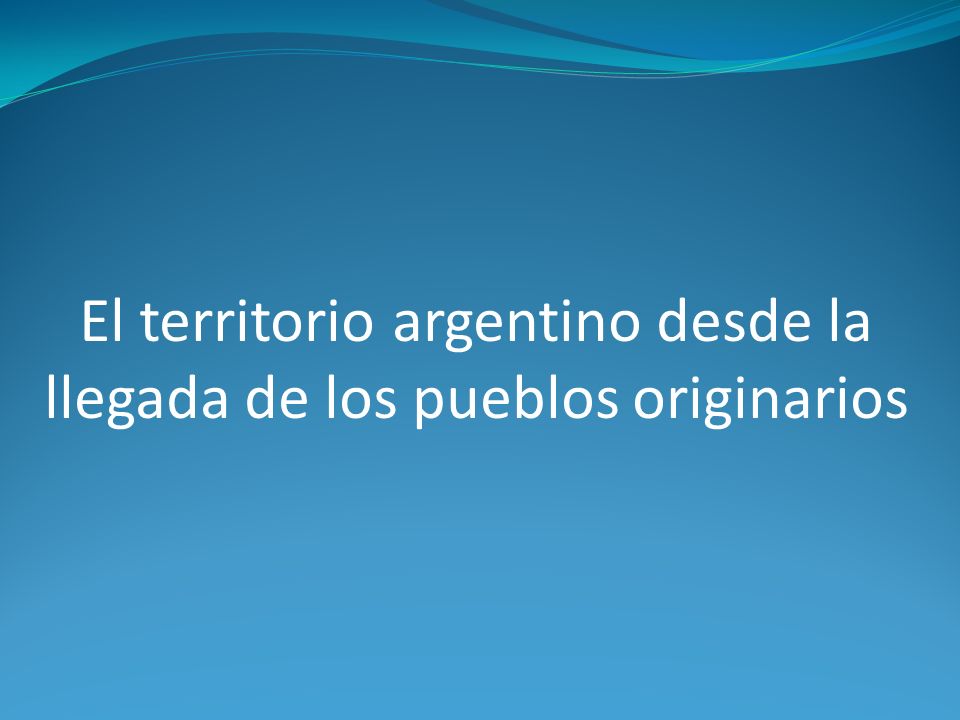 El territorio argentino desde la llegada de los pueblos originarios